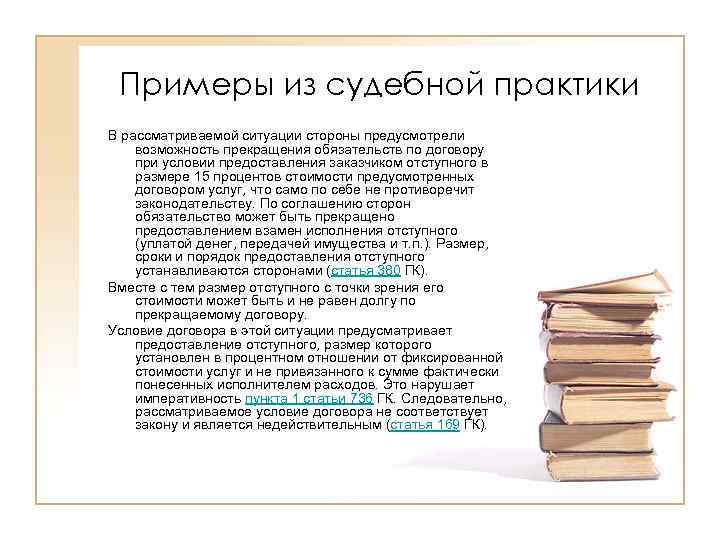 Примеры из судебной практики

В рассматриваемой ситуации стороны предусмотрели возможность прекращения обязательств по договору при условии предоставления заказчиком отступного в размере 15 процентов стоимости предусмотренных договором услуг, что само по себе не противоречит законодательству. По соглашению сторон обязательство может быть прекращено предоставлением взамен исполнения отступного (уплатой денег, передачей имущества и т.п.). Размер, сроки и порядок предоставления отступного устанавливаются сторонами (статья 380 ГК).

Вместе с тем размер отступного с точки зрения его стоимости может быть и не равен долгу по прекращаемому договору.

Условие договора в этой ситуации предусматривает предоставление отступного, размер которого установлен в процентном отношении от фиксированной стоимости услуг и не привязанного к сумме фактически понесенных исполнителем расходов. Это нарушает императивность пункта 1 статьи 736 ГК. Следовательно, рассматриваемое условие договора не соответствует закону и является недействительным (статья 169 ГК).